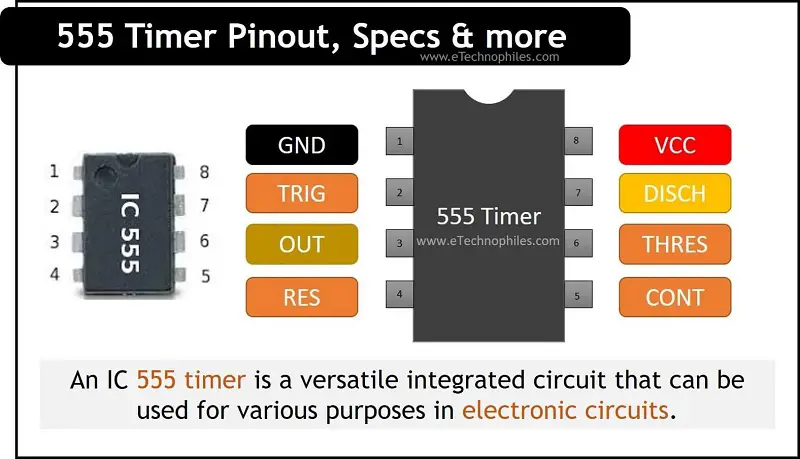 555 Timer Pinout, Specs & more
www.eTechnophiles.com

1
2
3
4
IC 555
8
7
6
5

GND
TRIG
OUT
RES

1
2
3
4
555 Timer
www.eTechnophiles.com
8
7
6
5

VCC
DISCH
THRES
CONT

An IC 555 timer is a versatile integrated circuit that can be used for various purposes in electronic circuits.